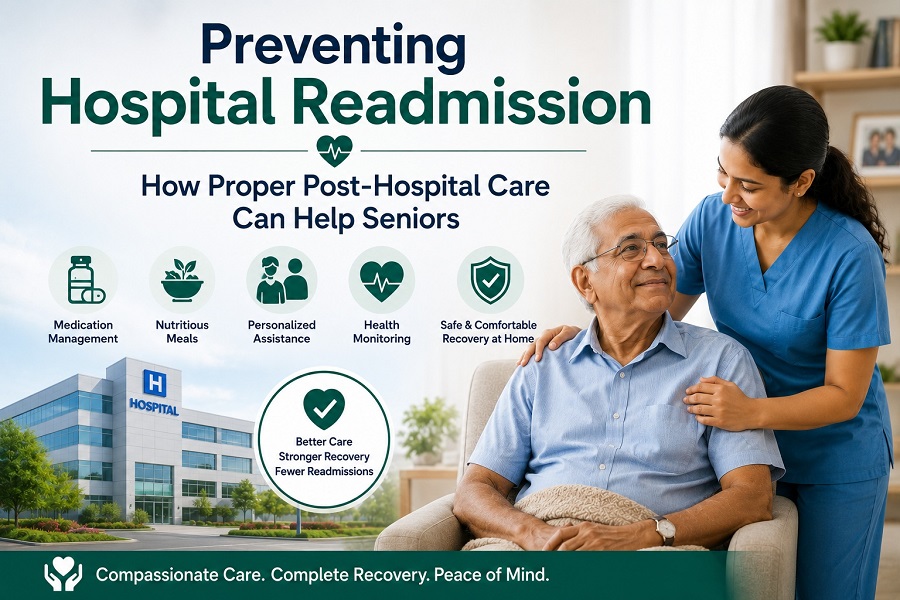 Preventing
Hospital Readmission

How Proper Post-Hospital Care Can Help Seniors

Medication Management

Nutritious Meals

Personalized Assistance

Health Monitoring

Safe & Comfortable Recovery at Home

H
HOSPITAL

Better Care
Stronger Recovery
Fewer Readmissions

Compassionate Care. Complete Recovery. Peace of Mind.